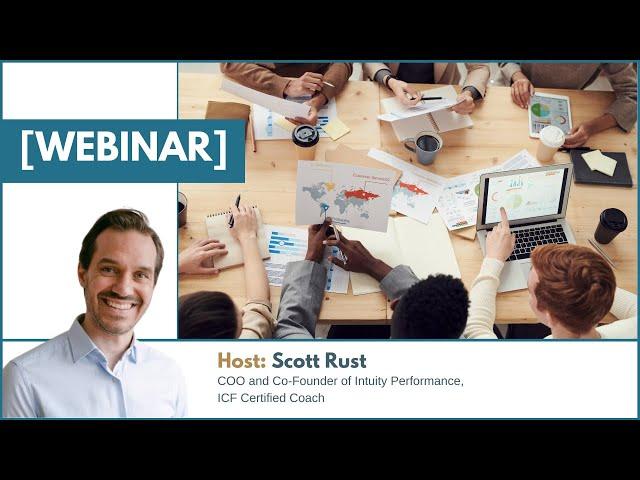 [WEBINAR]

Host: Scott Rust
COO and Co-Founder of Intuity Performance, ICF Certified Coach